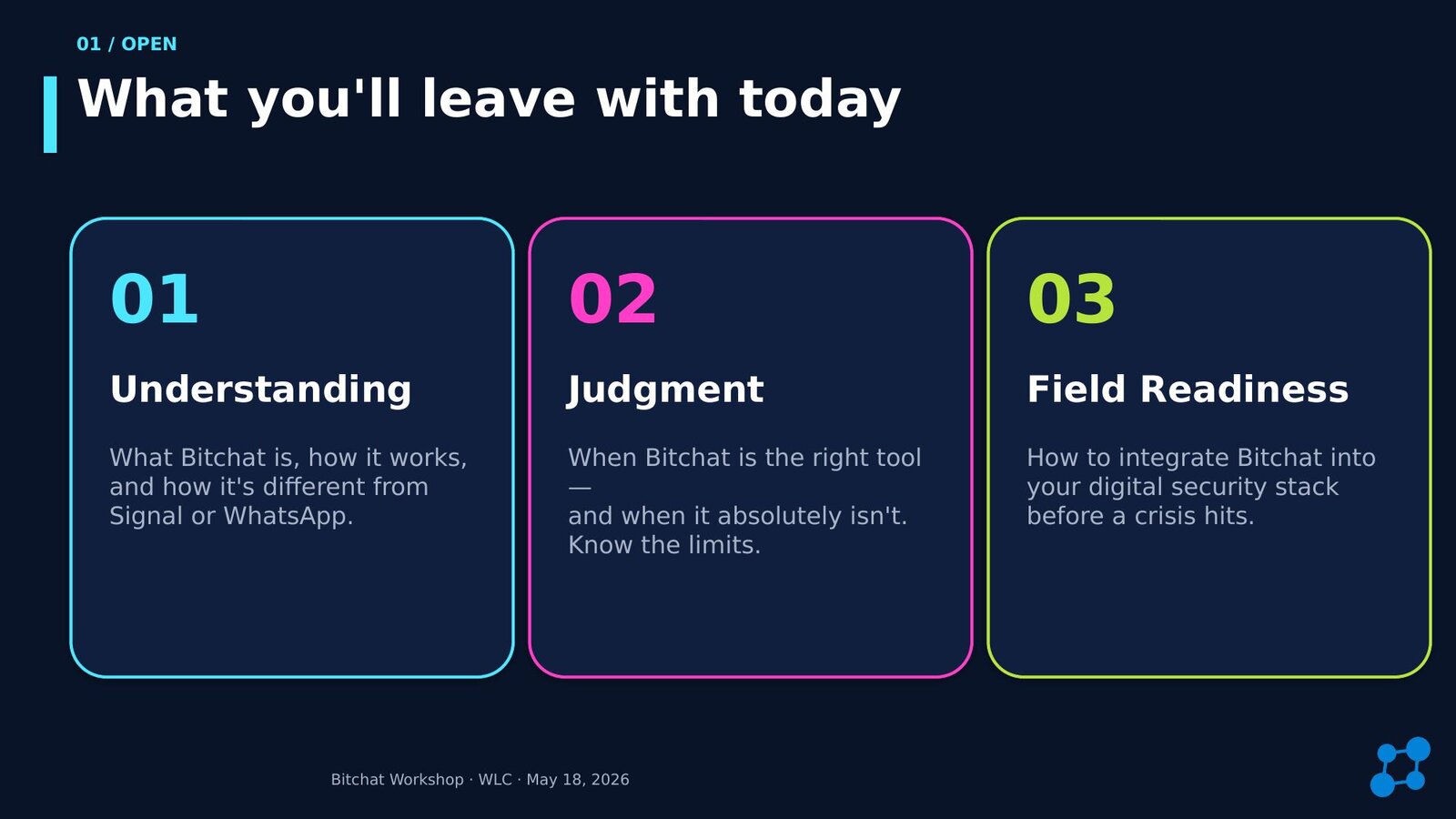 01 / OPEN

What you'll leave with today

01

Understanding

What Bitchat is, how it works, and how it's different from Signal or WhatsApp.

02

Judgment

When Bitchat is the right tool —
and when it absolutely isn't. Know the limits.

03

Field Readiness

How to integrate Bitchat into your digital security stack before a crisis hits.

Bitchat Workshop · WLC · May 18, 2026